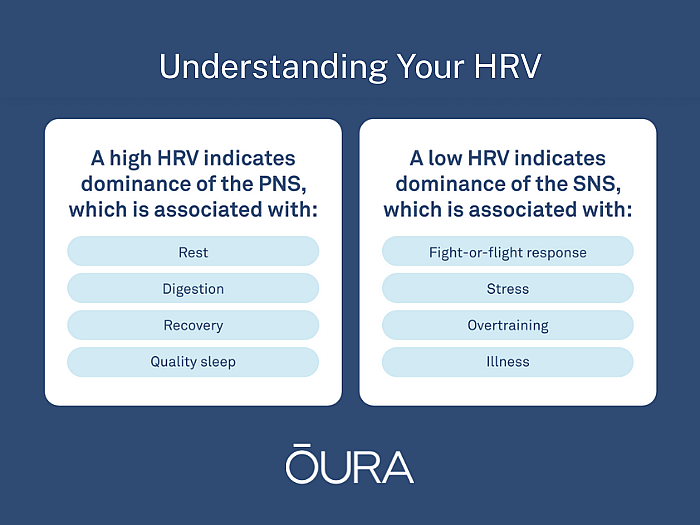 Understanding Your HRV

A high HRV indicates dominance of the PNS, which is associated with:

Rest

Digestion

Recovery

Quality sleep

A low HRV indicates dominance of the SNS, which is associated with:

Fight-or-flight response

Stress

Overtraining

Illness

ŌURA